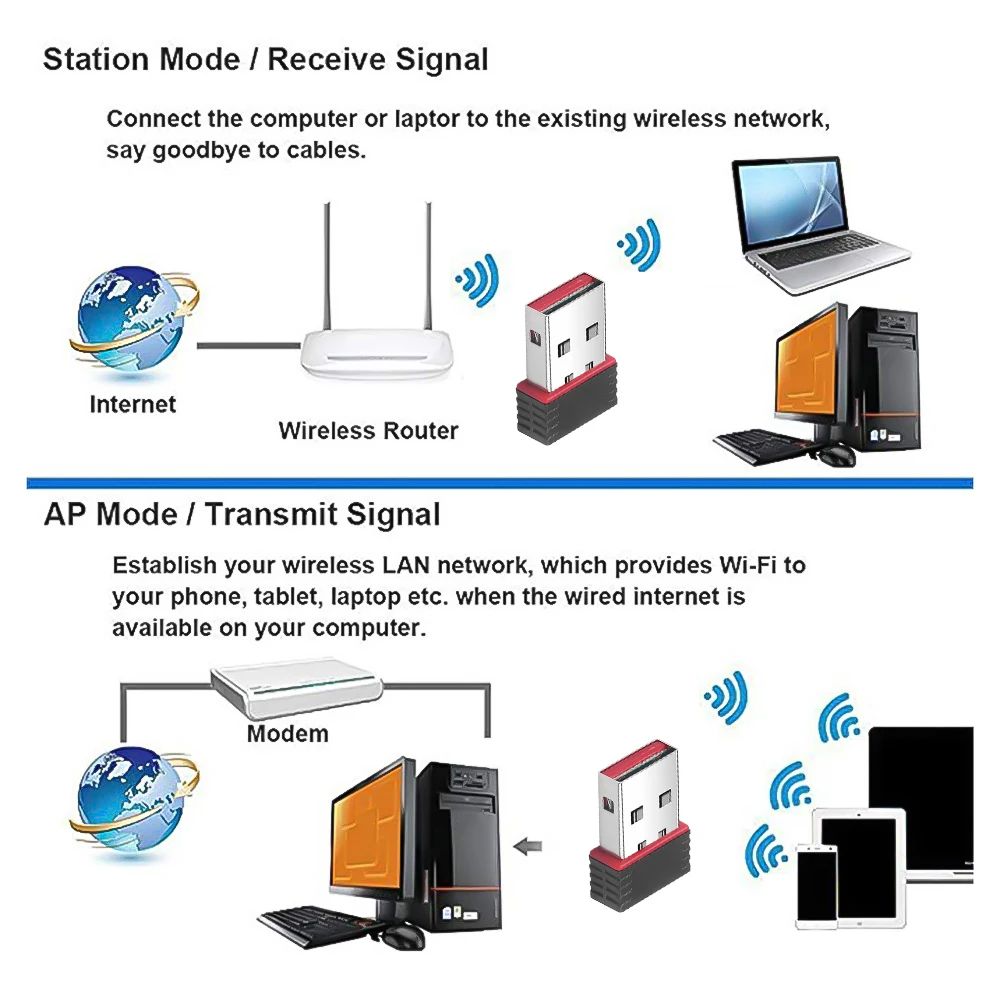 Station Mode / Receive Signal

Connect the computer or laptor to the existing wireless network, say goodbye to cables.

Internet

Wireless Router

AP Mode / Transmit Signal

Establish your wireless LAN network, which provides Wi-Fi to your phone, tablet, laptop etc. when the wired internet is available on your computer.

Modem